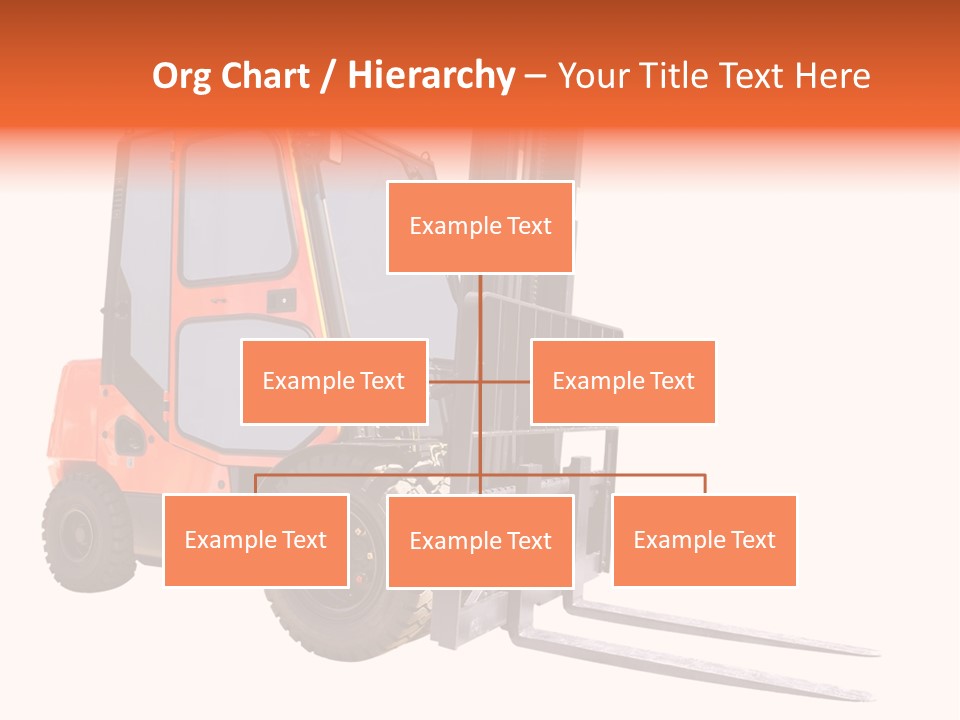 Org Chart / Hierarchy – Your Title Text Here

Example Text

Example Text

Example Text

Example Text

Example Text

Example Text